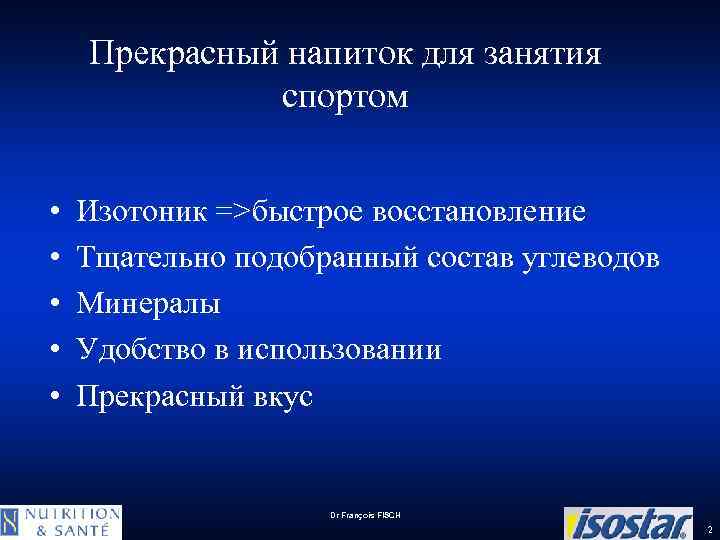 Прекрасный напиток для занятия спортом

• Изотоник =>быстрое восстановление
• Тщательно подобранный состав углеводов
• Минералы
• Удобство в использовании
• Прекрасный вкус

NUTRITION & SANTÉ

Dr François FISCH

isostar

2